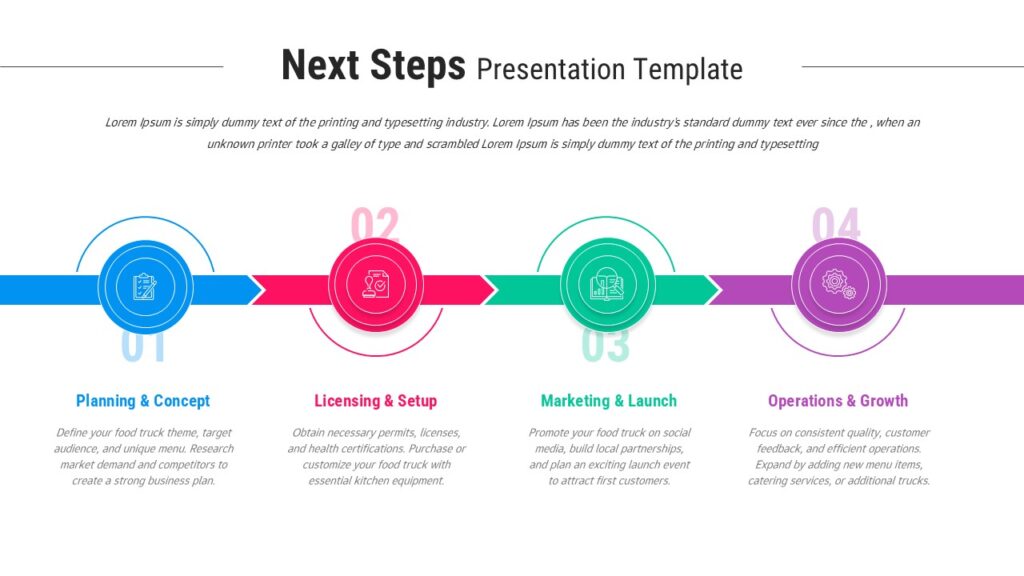 Next Steps Presentation Template

Lorem Ipsum is simply dummy text of the printing and typesetting industry. Lorem Ipsum has been the industry's standard dummy text ever since the , when an unknown printer took a galley of type and scrambled Lorem Ipsum is simply dummy text of the printing and typesetting

01

Planning & Concept

Define your food truck theme, target audience, and unique menu. Research market demand and competitors to create a strong business plan.

02

Licensing & Setup

Obtain necessary permits, licenses, and health certifications. Purchase or customize your food truck with essential kitchen equipment.

03

Marketing & Launch

Promote your food truck on social media, build local partnerships, and plan an exciting launch event to attract first customers.

04

Operations & Growth

Focus on consistent quality, customer feedback, and efficient operations. Expand by adding new menu items, catering services, or additional trucks.